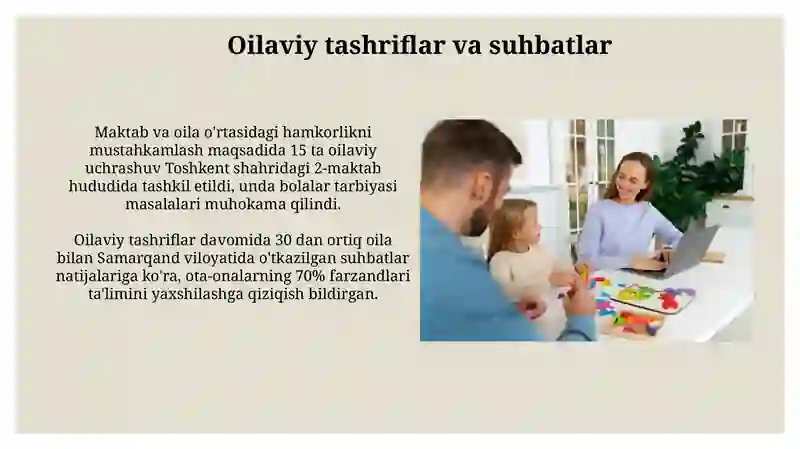 Oilaviy tashriflar va suhbatlar

Maktab va oila o'rtasidagi hamkorlikni mustahkamlash maqsadida 15 ta oilaviy uchrashuv Toshkent shahridagi 2-maktab hududida tashkil etildi, unda bolalar tarbiyasi masalalari muhokama qilindi.

Oilaviy tashriflar davomida 30 dan ortiq oila bilan Samarqand viloyatida o'tkazilgan suhbatlar natijalariga ko'ra, ota-onalarning 70% farzandlari ta'limini yaxshilashga qiziqish bildirgan.